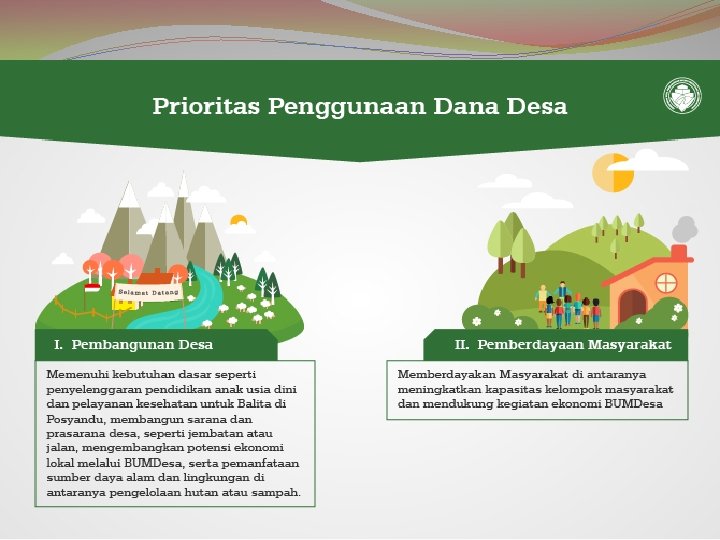 Prioritas Penggunaan Dana Desa

Selamat Datang

I. Pembangunan Desa

Memenuhi kebutuhan dasar seperti penyelenggaran pendidikan anak usia dini dan pelayanan kesehatan untuk Balita di Posyandu, membangun sarana dan prasarana desa, seperti jembatan atau jalan, mengembangkan potensi ekonomi lokal melalui BUMDesa, serta pemanfataan sumber daya alam dan lingkungan di antaranya pengelolaan hutan atau sampah.

II. Pemberdayaan Masyarakat

Memberdayakan Masyarakat di antaranya meningkatkan kapasitas kelompok masyarakat dan mendukung kegiatan ekonomi BUMDesa